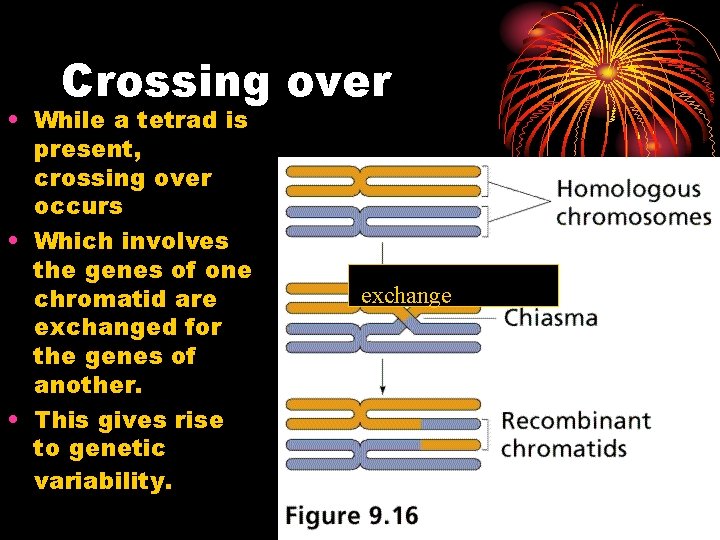 Crossing over

• While a tetrad is present, crossing over occurs
• Which involves the genes of one chromatid are exchanged for the genes of another.
• This gives rise to genetic variability.

Homologous chromosomes

exchange

Chiasma

Recombinant chromatids

Figure 9.16